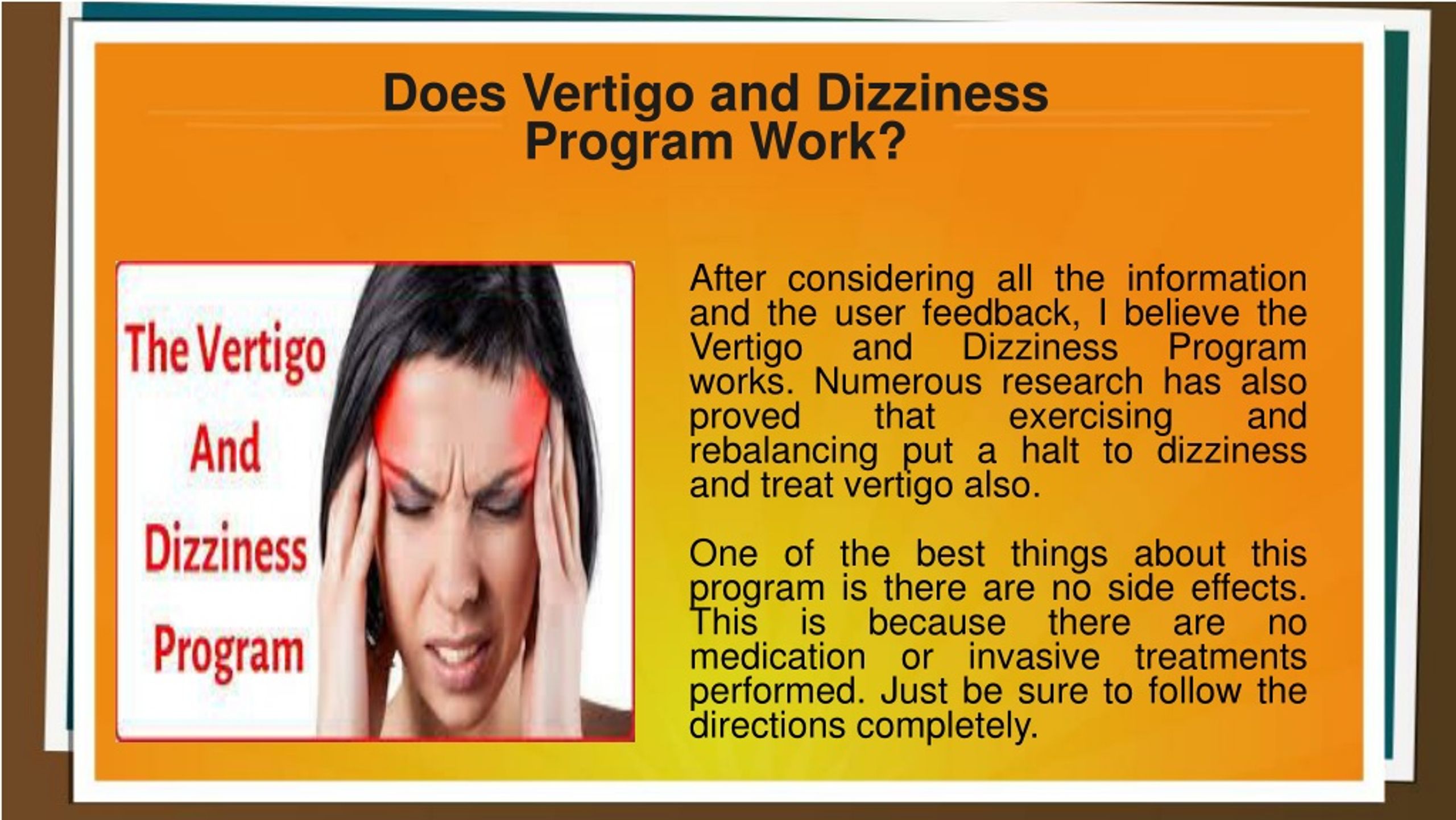 Does Vertigo and Dizziness Program Work?

The Vertigo And Dizziness Program

After considering all the information and the user feedback, I believe the Vertigo and Dizziness Program works. Numerous research has also proved that exercising and rebalancing put a halt to dizziness and treat vertigo also.

One of the best things about this program is there are no side effects. This is because there are no medication or invasive treatments performed. Just be sure to follow the directions completely.